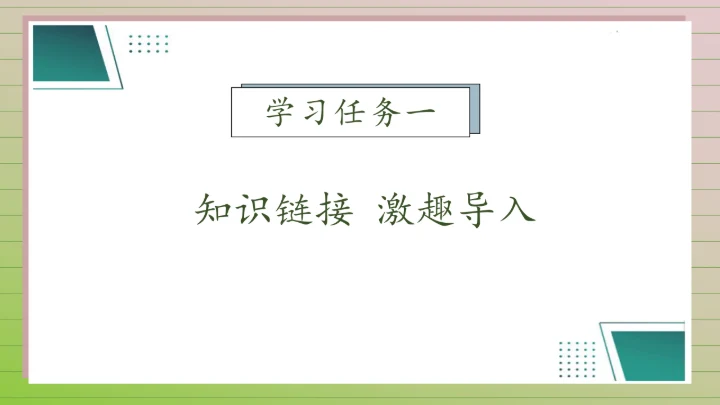 学习任务一

知识链接 激趣导入